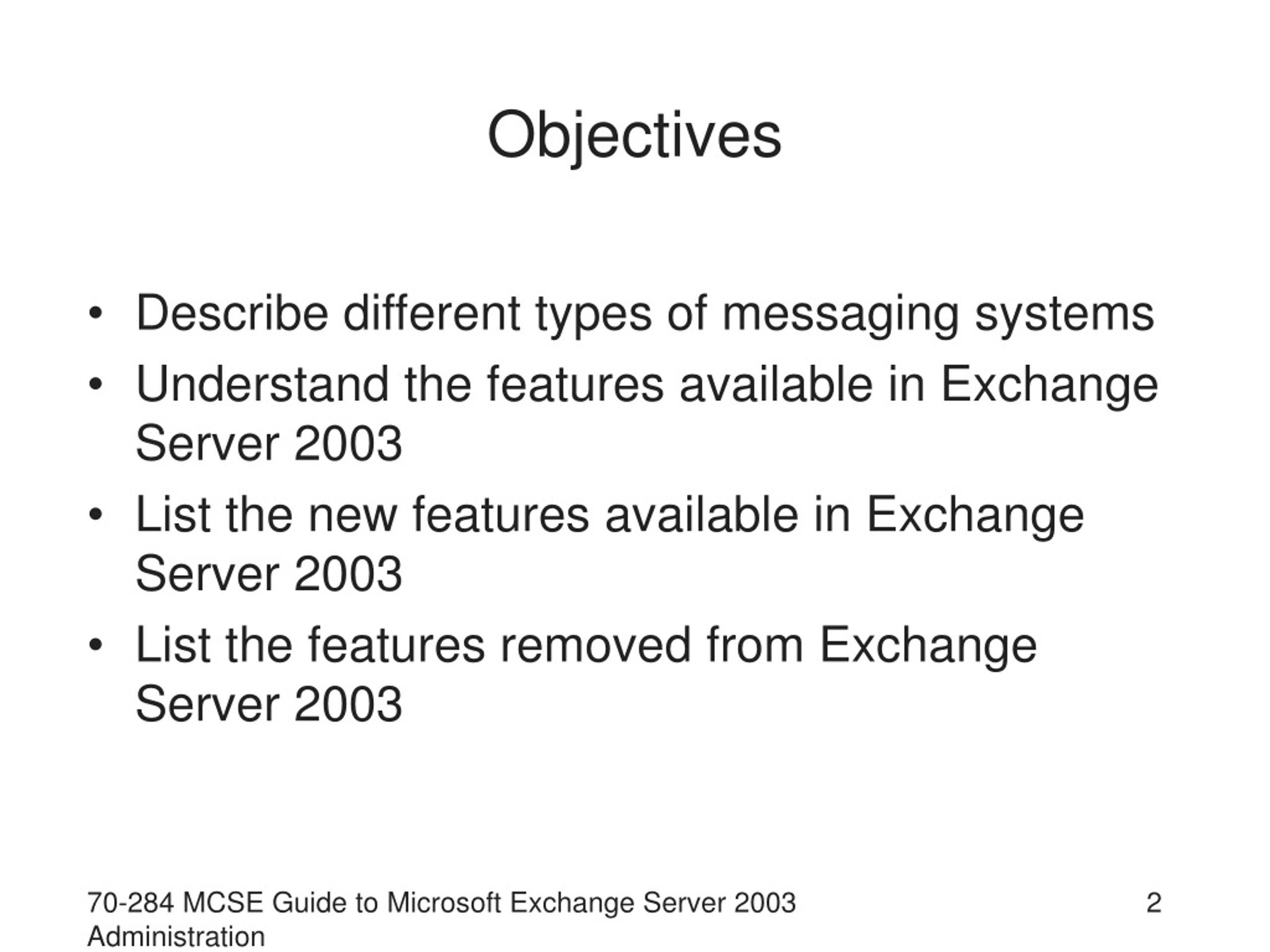 Objectives

• Describe different types of messaging systems
• Understand the features available in Exchange Server 2003
• List the new features available in Exchange Server 2003
• List the features removed from Exchange Server 2003

70-284 MCSE Guide to Microsoft Exchange Server 2003 Administration

2